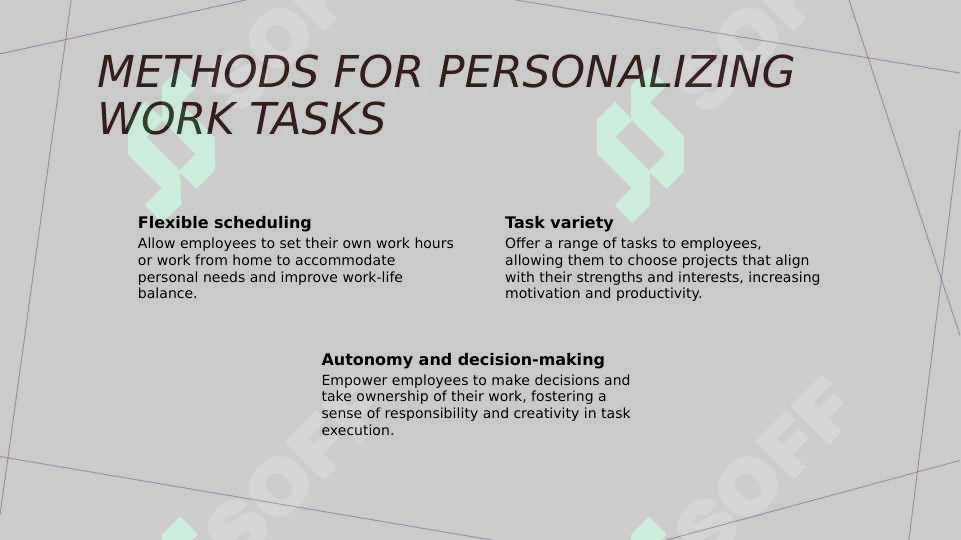 METHODS FOR PERSONALIZING WORK TASKS

Flexible scheduling
Allow employees to set their own work hours or work from home to accommodate personal needs and improve work-life balance.

Task variety
Offer a range of tasks to employees, allowing them to choose projects that align with their strengths and interests, increasing motivation and productivity.

Autonomy and decision-making
Empower employees to make decisions and take ownership of their work, fostering a sense of responsibility and creativity in task execution.

SOFF SOFF SOFF SOFF